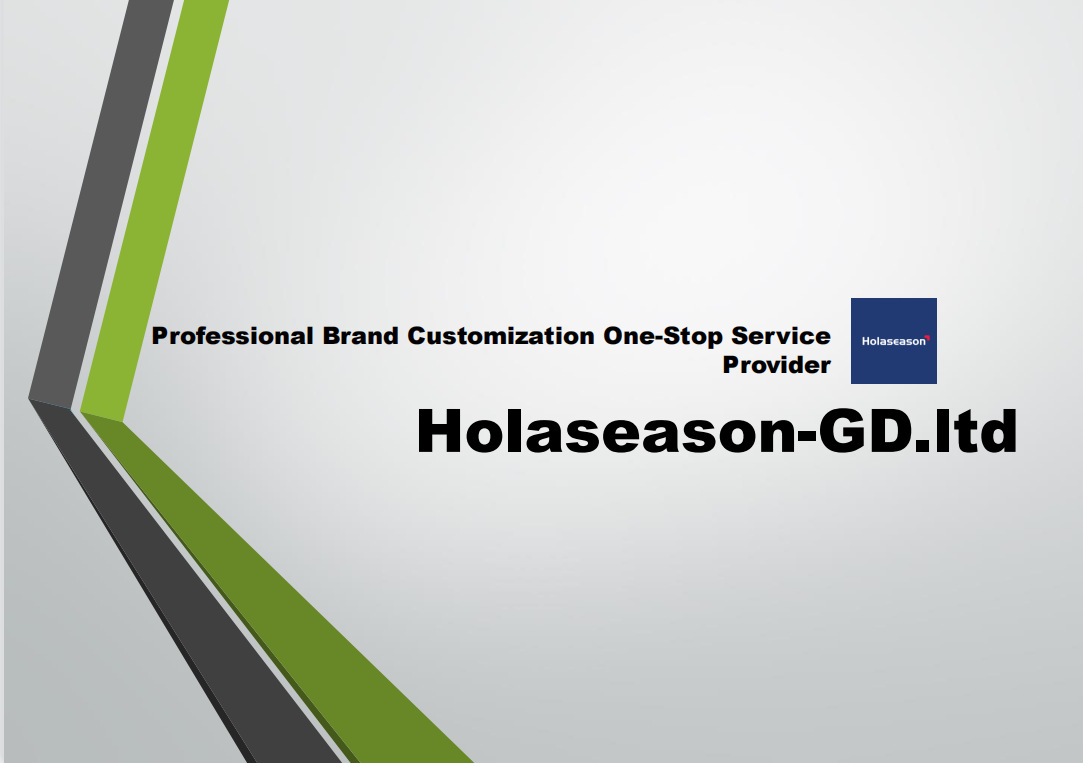 Professional Brand Customization One-Stop Service Provider

Holaseason

Holaseason-GD.ltd